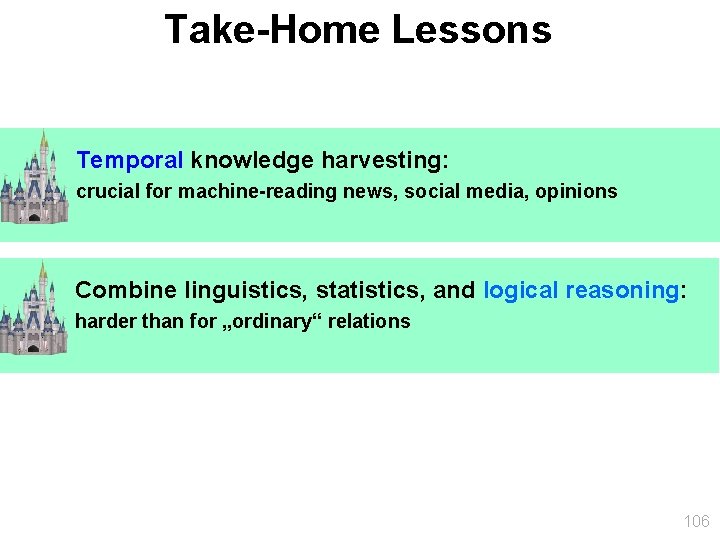 Take-Home Lessons

Temporal knowledge harvesting:
crucial for machine-reading news, social media, opinions

Combine linguistics, statistics, and logical reasoning:
harder than for „ordinary“ relations

106